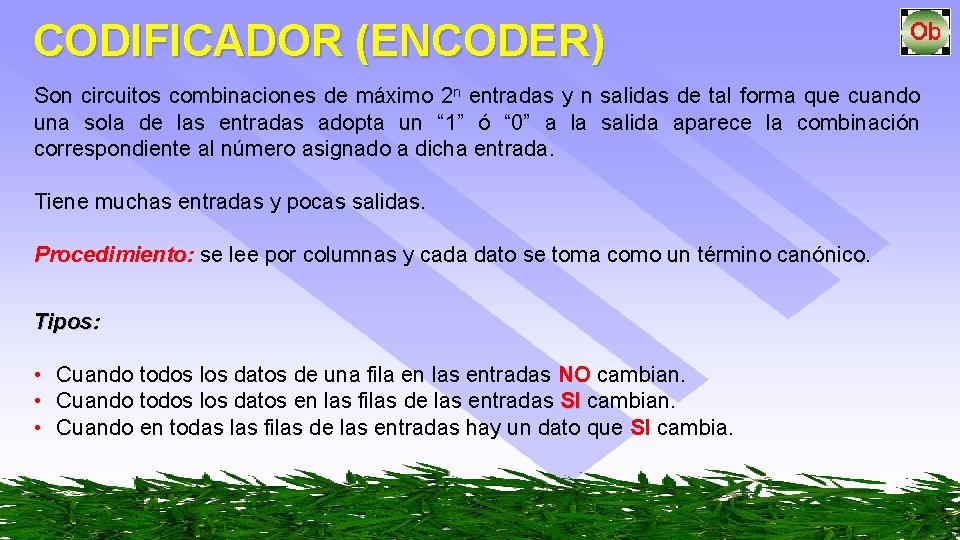 CODIFICADOR (ENCODER)

Ob

Son circuitos combinaciones de máximo $2^n$ entradas y n salidas de tal forma que cuando una sola de las entradas adopta un “1” ó “0” a la salida aparece la combinación correspondiente al número asignado a dicha entrada.

Tiene muchas entradas y pocas salidas.

Procedimiento: se lee por columnas y cada dato se toma como un término canónico.

Tipos:

• Cuando todos los datos de una fila en las entradas NO cambian.
• Cuando todos los datos en las filas de las entradas SI cambian.
• Cuando en todas las filas de las entradas hay un dato que SI cambia.